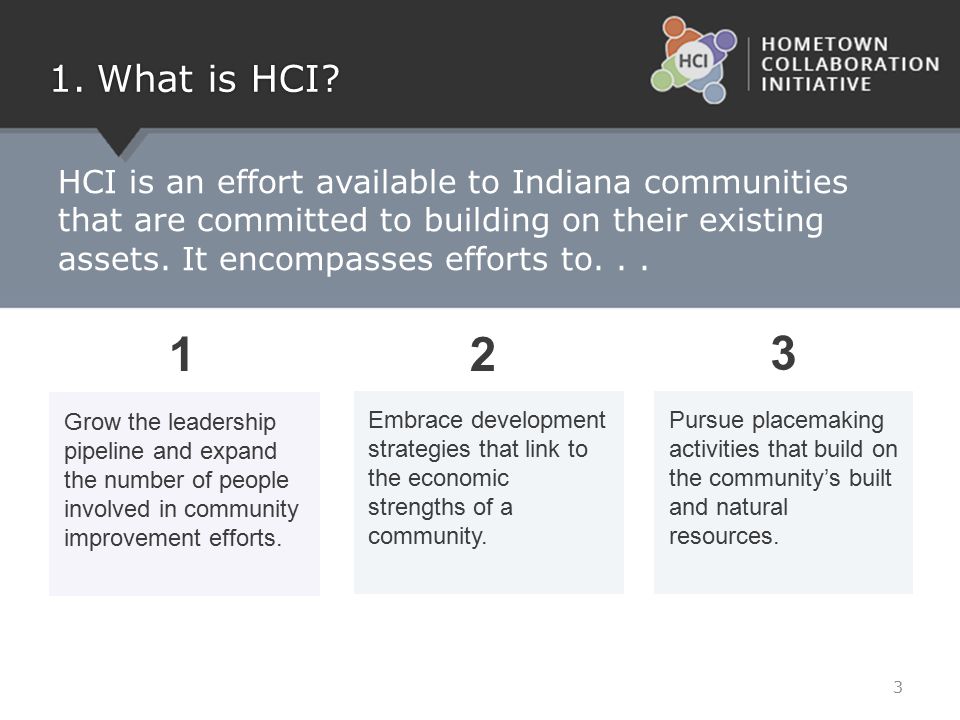 1. What is HCI?

HCI

HOMETOWN COLLABORATION INITIATIVE

HCI is an effort available to Indiana communities that are committed to building on their existing assets. It encompasses efforts to. . .

1

Grow the leadership pipeline and expand the number of people involved in community improvement efforts.

2

Embrace development strategies that link to the economic strengths of a community.

3

Pursue placemaking activities that build on the community's built and natural resources.

3